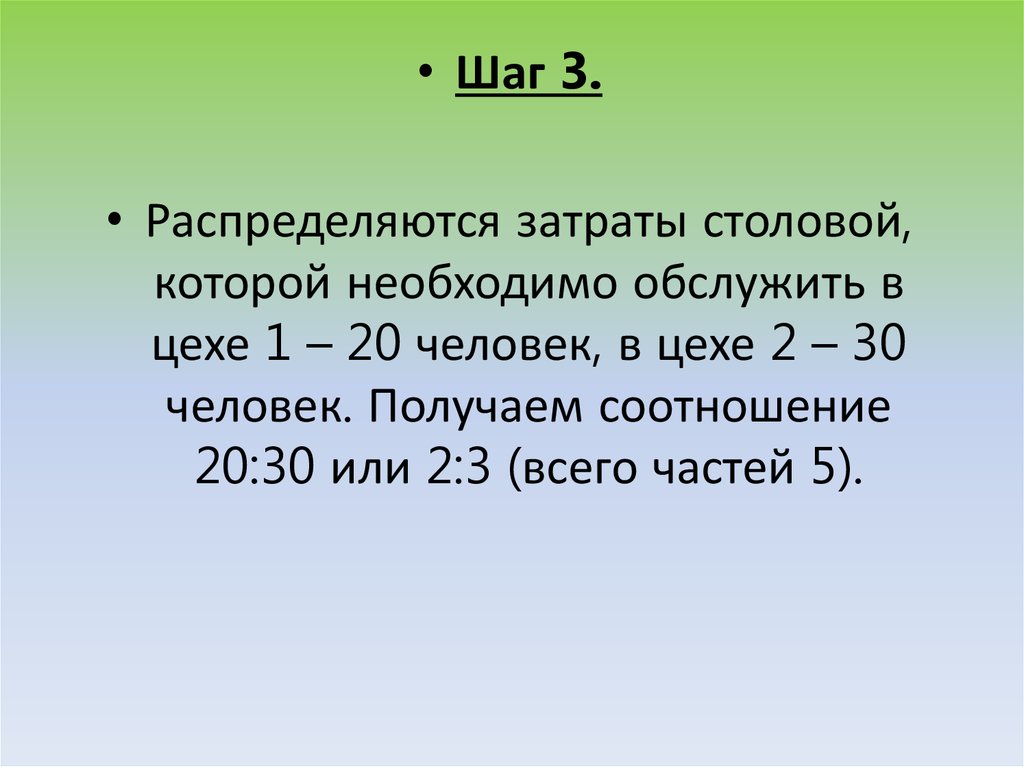 • Шаг 3.

• Распределяются затраты столовой, которой необходимо обслужить в цехе 1 – 20 человек, в цехе 2 – 30 человек. Получаем соотношение 20:30 или 2:3 (всего частей 5).